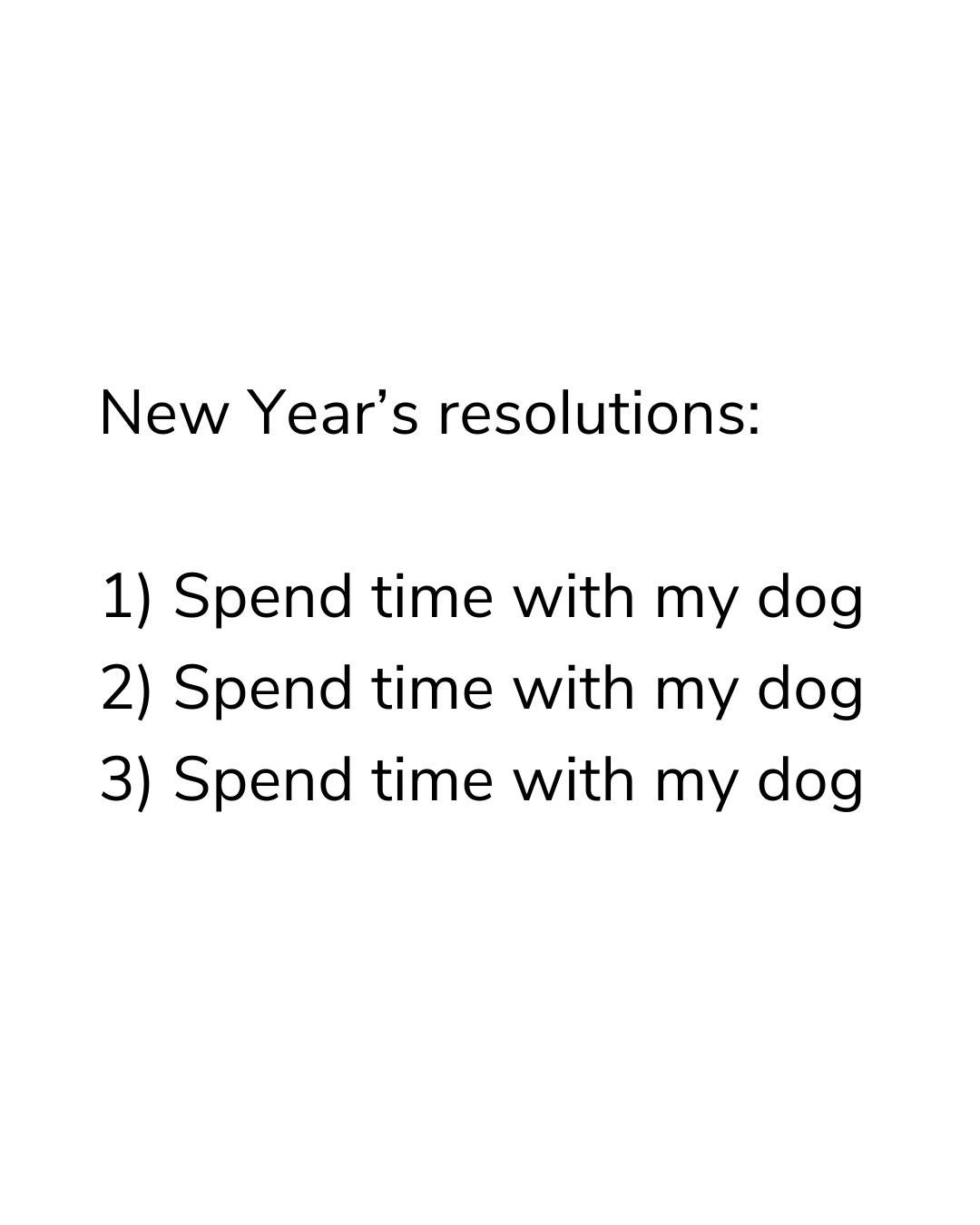 New Year’s resolutions:

1) Spend time with my dog
2) Spend time with my dog
3) Spend time with my dog